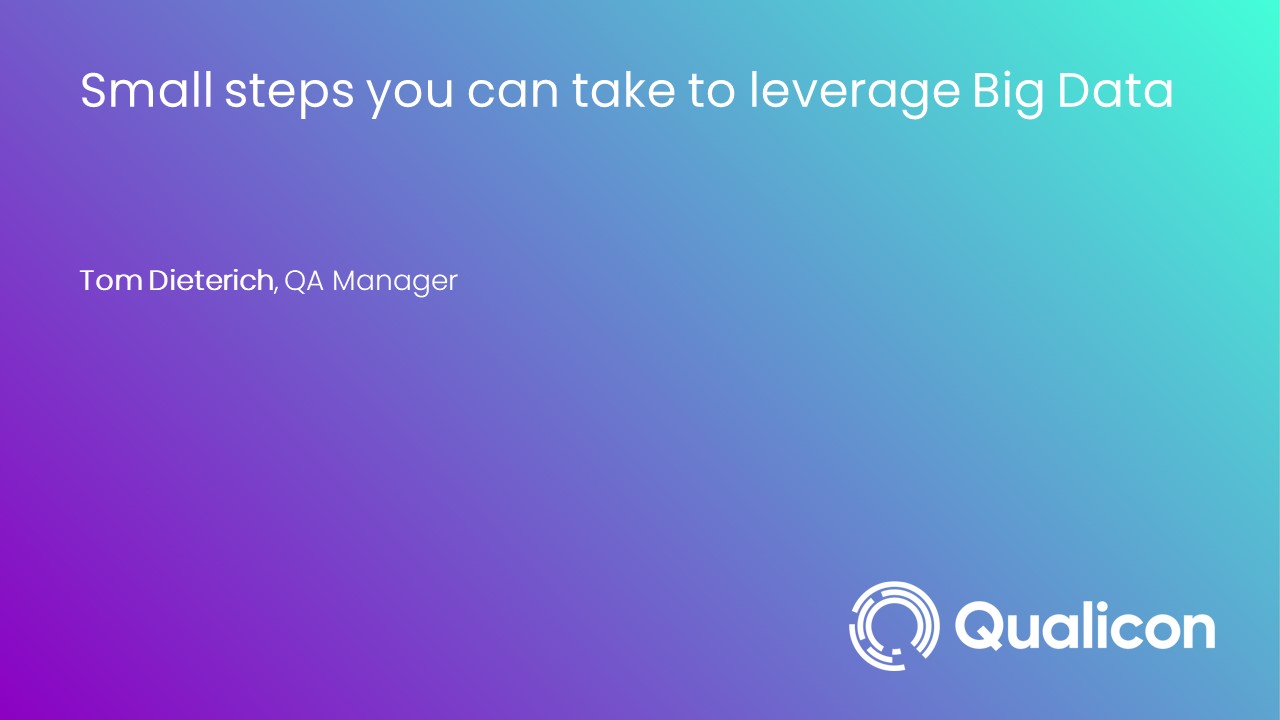 Small steps you can take to leverage Big Data

Tom Dieterich, QA Manager

Qualicon